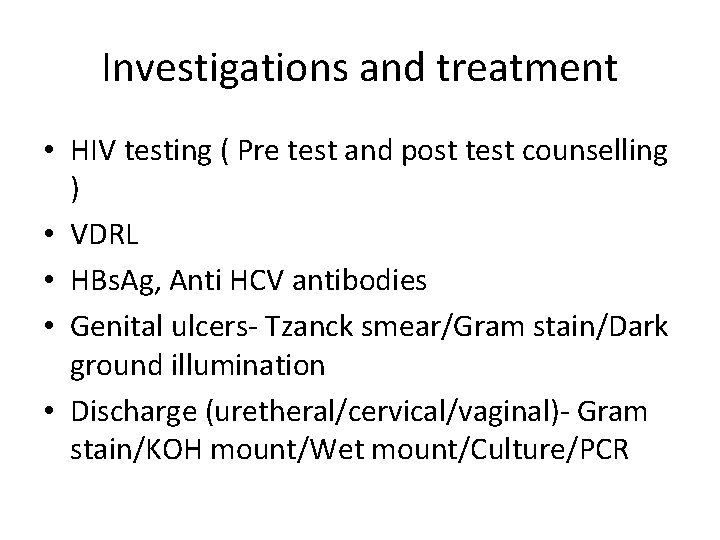 Investigations and treatment

• HIV testing ( Pre test and post test counselling )
• VDRL
• HBsAg, Anti HCV antibodies
• Genital ulcers- Tzanck smear/Gram stain/Dark ground illumination
• Discharge (uretheral/cervical/vaginal)- Gram stain/KOH mount/Wet mount/Culture/PCR